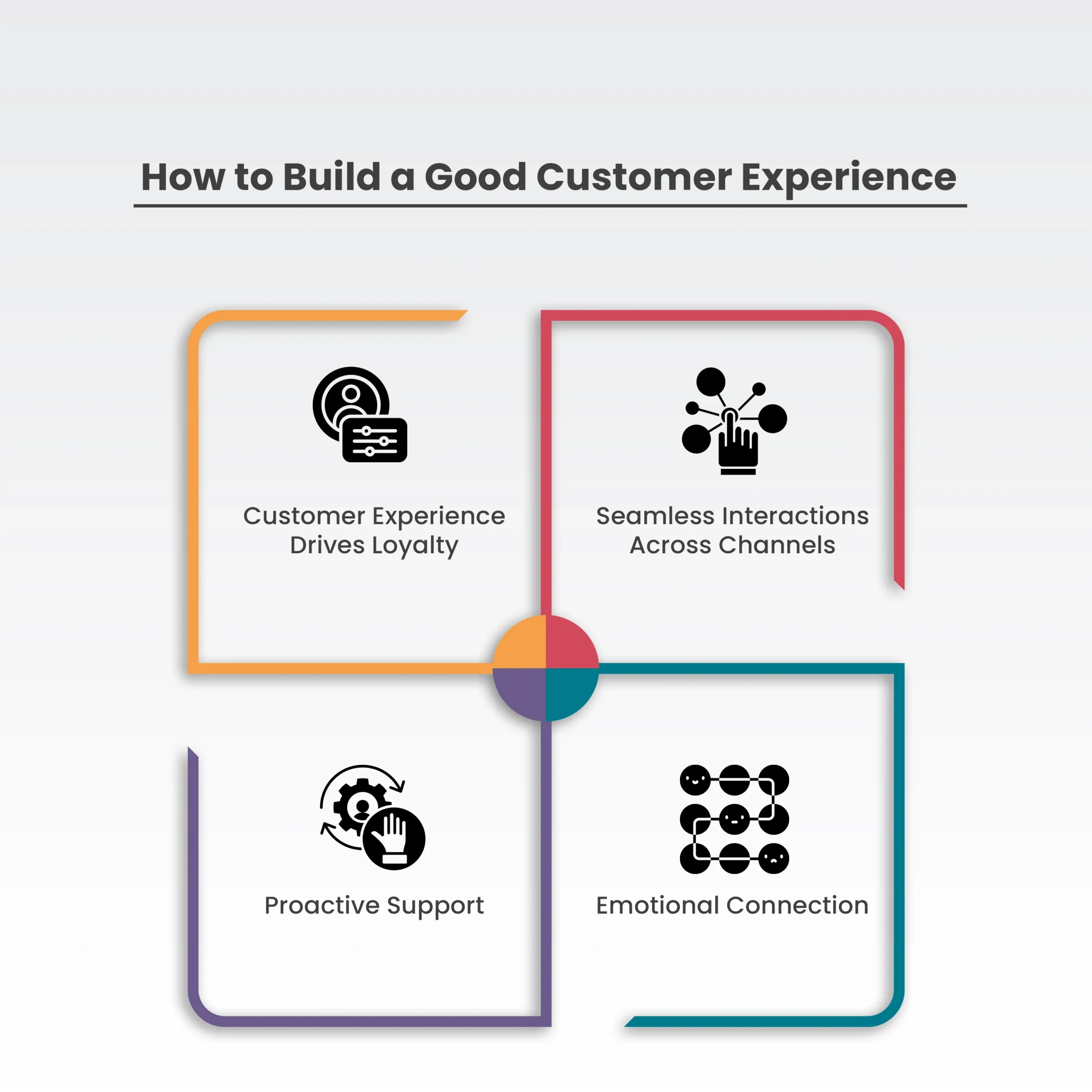 How to Build a Good Customer Experience

Customer Experience Drives Loyalty

Seamless Interactions Across Channels

Proactive Support

Emotional Connection